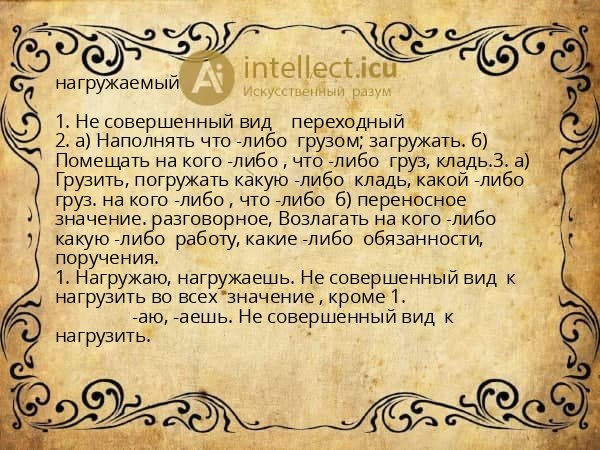 нагружаемый

Ai intellect.icu
Искусственный разум

1. Не совершенный вид переходный
2. а) Наполнять что -либо грузом; загружать. б) Помещать на кого -либо , что -либо груз, кладь.3. а) Грузить, погружать какую -либо кладь, какой -либо груз. на кого -либо , что -либо б) переносное значение. разговорное, Возлагать на кого -либо какую -либо работу, какие -либо обязанности, поручения.
1. Нагружаю, нагружаешь. Не совершенный вид к нагрузить во всех значение , кроме 1.
-аю, -аешь. Не совершенный вид к нагрузить.